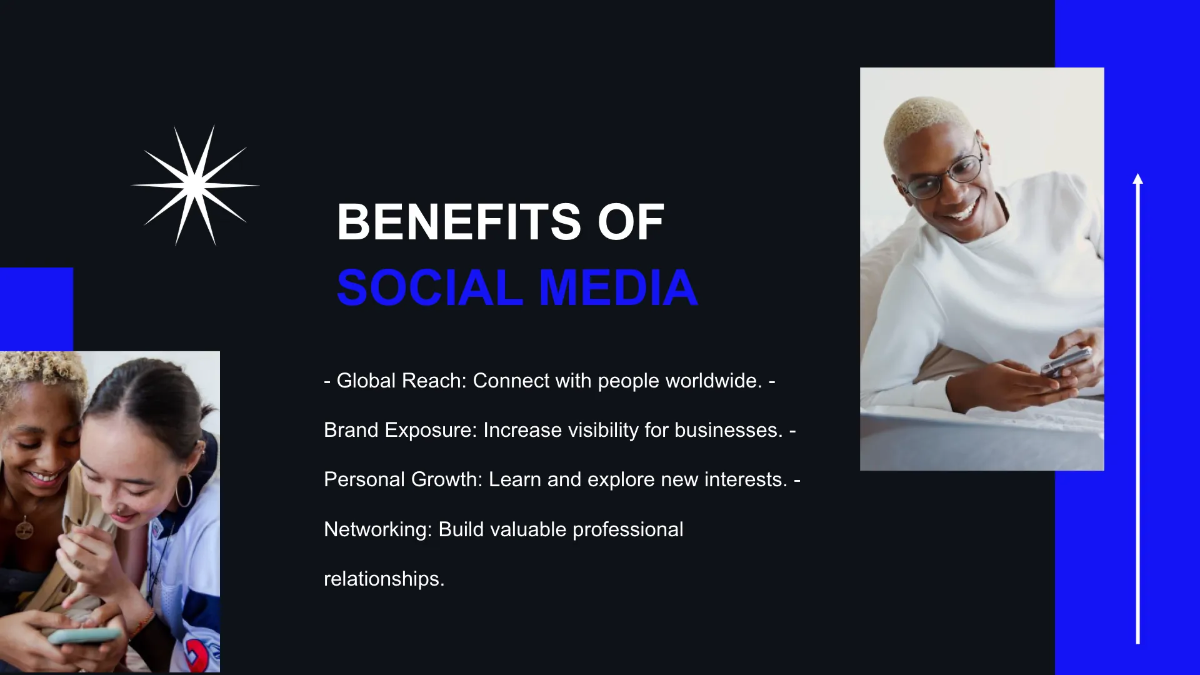 BENEFITS OF
SOCIAL MEDIA

- Global Reach: Connect with people worldwide. - Brand Exposure: Increase visibility for businesses. - Personal Growth: Learn and explore new interests. - Networking: Build valuable professional relationships.